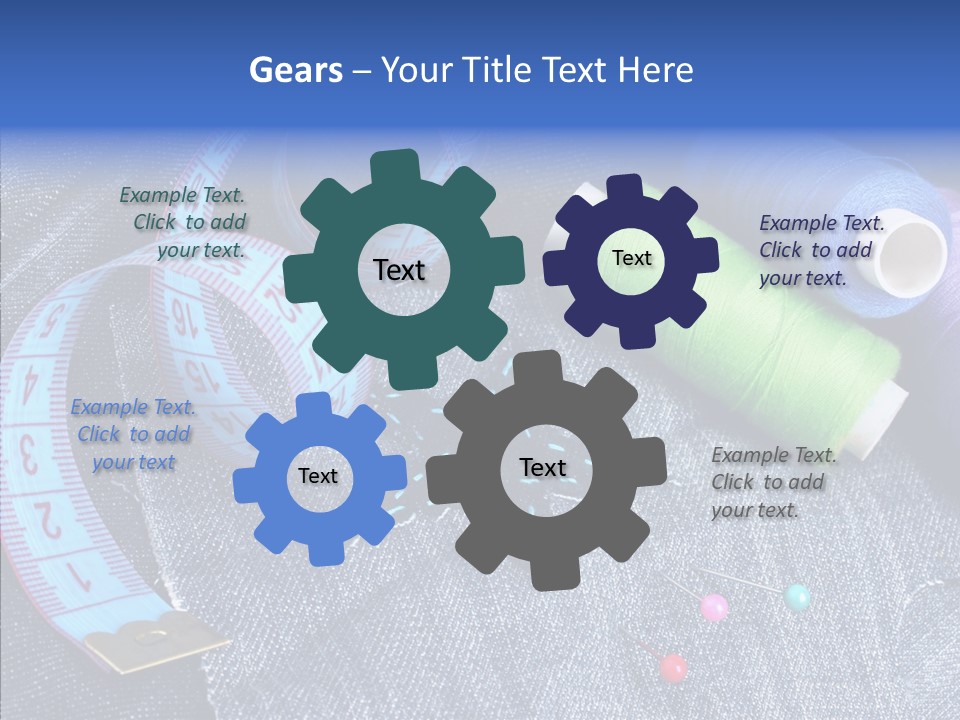 Gears – Your Title Text Here

Example Text. Click to add your text.

Text

Text

Example Text. Click to add your text.

Example Text. Click to add your text

Text

Text

Example Text. Click to add your text.